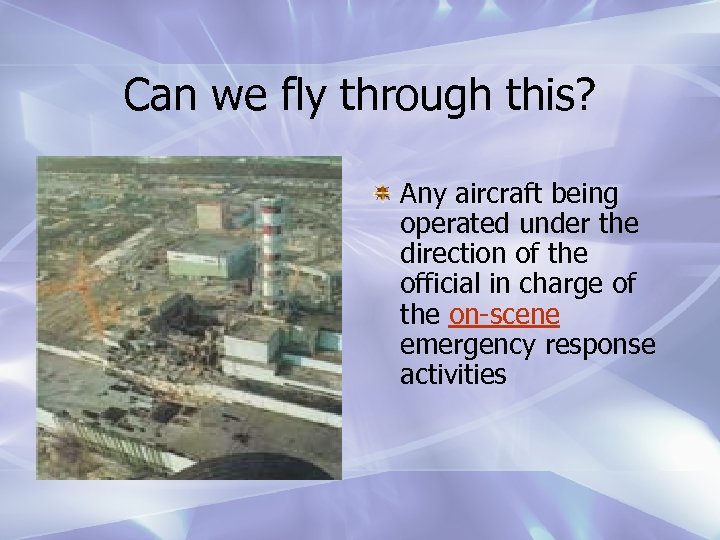 Can we fly through this?

Any aircraft being operated under the direction of the official in charge of the on-scene emergency response activities